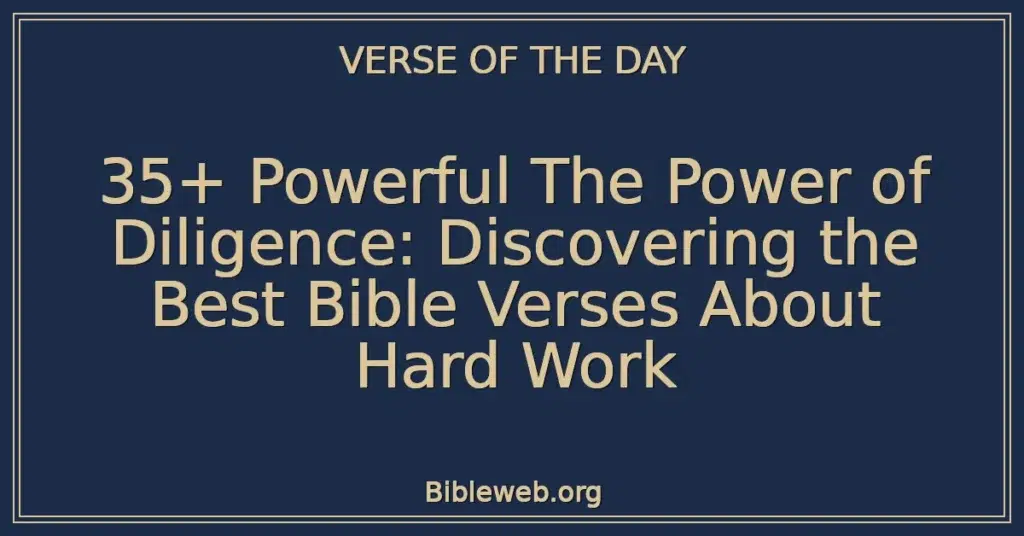 VERSE OF THE DAY

35+ Powerful The Power of Diligence: Discovering the Best Bible Verses About Hard Work

Bibleweb.org